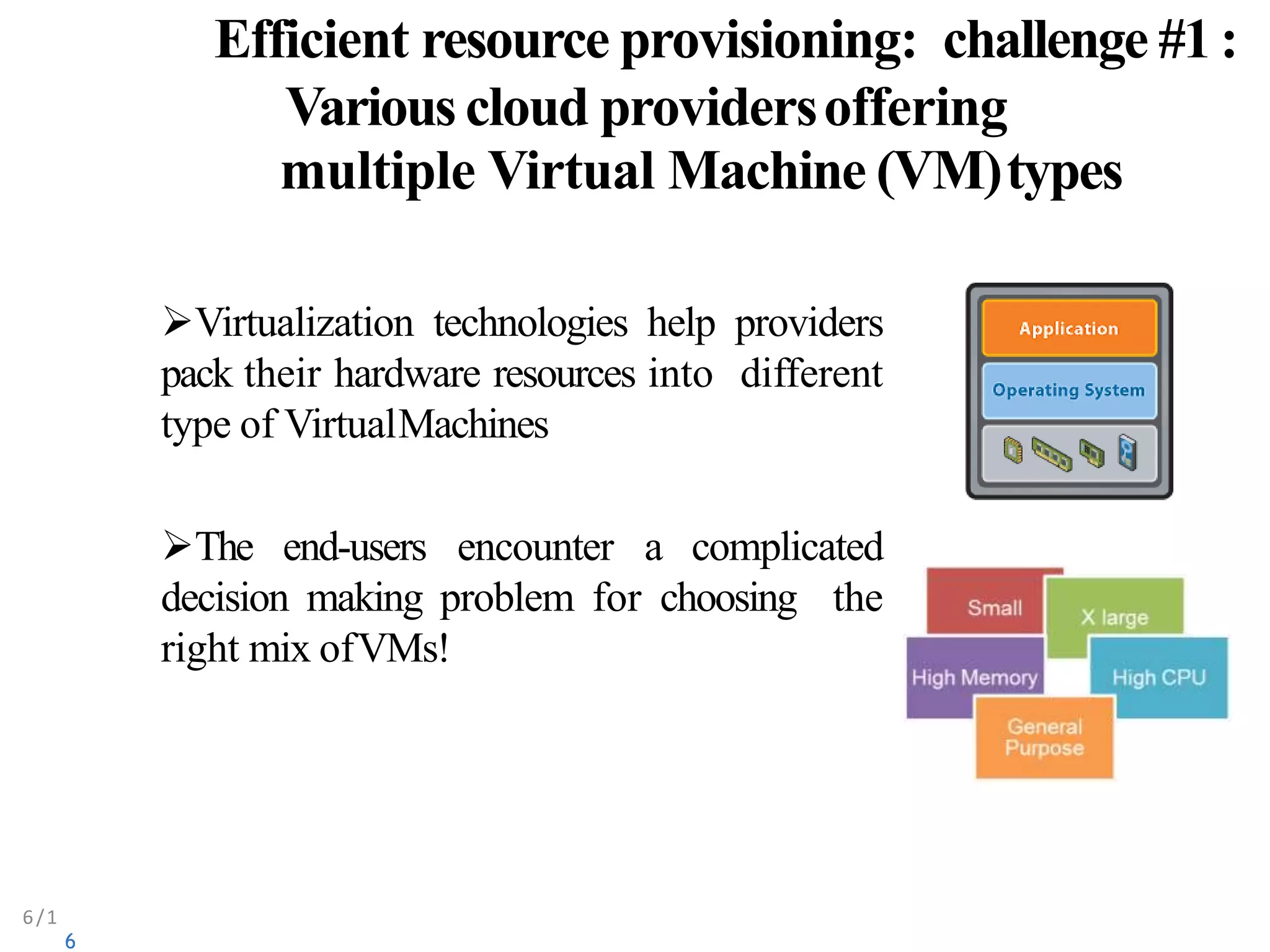 Efficient resource provisioning: challenge #1 : Various cloud providers offering multiple Virtual Machine (VM) types

➢Virtualization technologies help providers pack their hardware resources into different type of Virtual Machines

➢The end-users encounter a complicated decision making problem for choosing the right mix of VMs!

Application

Operating System

Small

X large

High Memory

High CPU

General Purpose

6/1

6